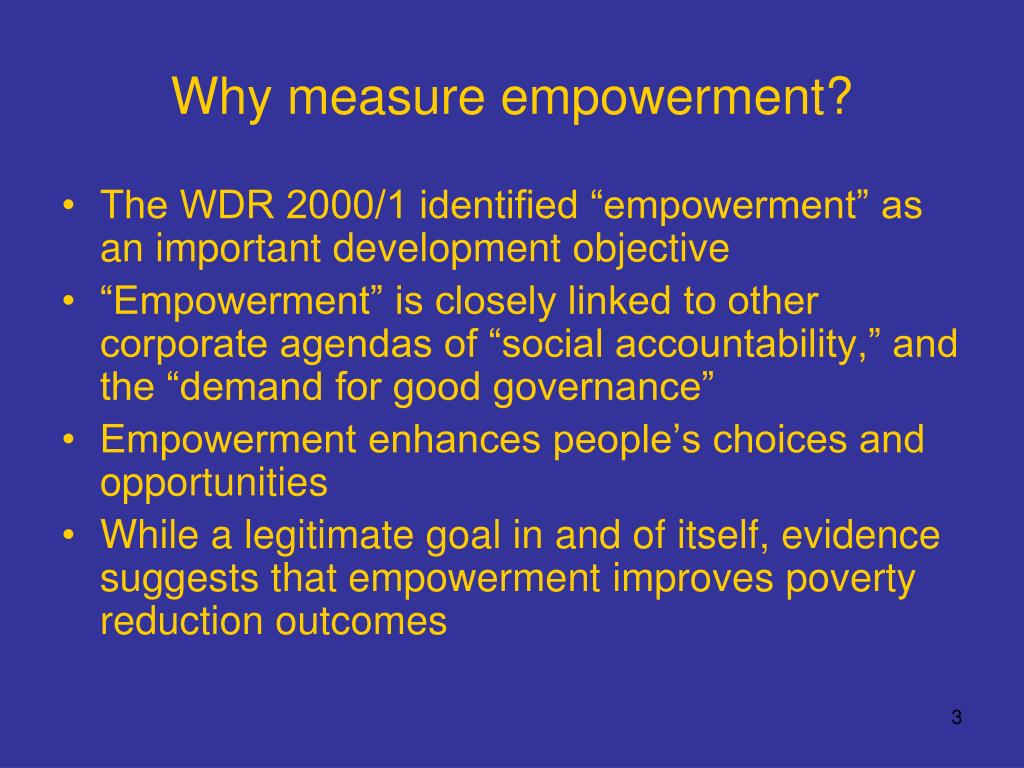 Why measure empowerment?

• The WDR 2000/1 identified “empowerment” as an important development objective
• “Empowerment” is closely linked to other corporate agendas of “social accountability,” and the “demand for good governance”
• Empowerment enhances people’s choices and opportunities
• While a legitimate goal in and of itself, evidence suggests that empowerment improves poverty reduction outcomes

3